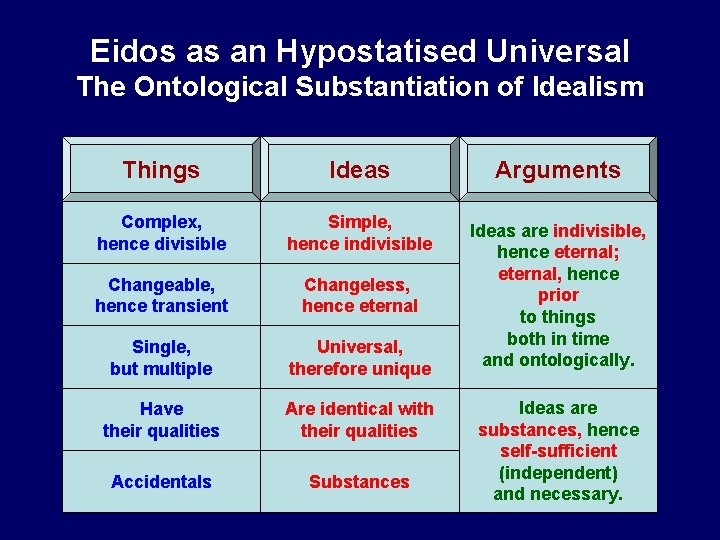 Eidos as an Hypostatised Universal
The Ontological Substantiation of Idealism

| Things | Ideas | Arguments |
|---|---|---|
| Complex, hence divisible | Simple, hence indivisible | Ideas are indivisible, hence eternal; eternal, hence prior to things both in time and ontologically. |
| Changeable, hence transient | Changeless, hence eternal | |
| Single, but multiple | Universal, therefore unique | |
| Have their qualities | Are identical with their qualities | Ideas are substances, hence self-sufficient (independent) and necessary. |
| Accidentals | Substances | |